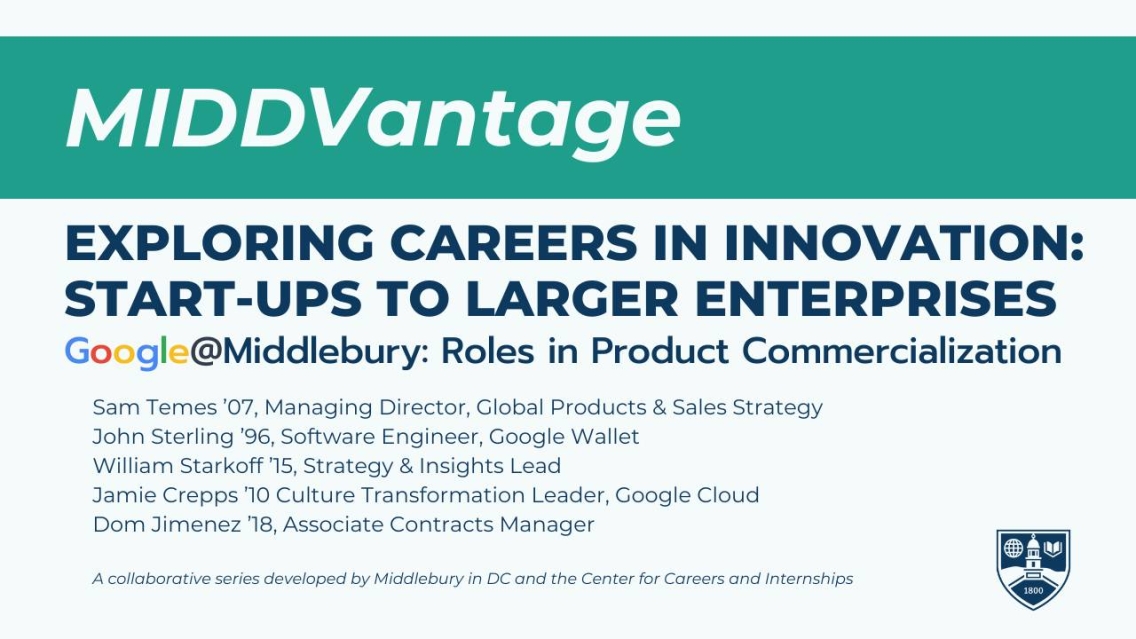 MIDDVantage

EXPLORING CAREERS IN INNOVATION: START-UPS TO LARGER ENTERPRISES

Google@Middlebury: Roles in Product Commercialization

Sam Temes '07, Managing Director, Global Products & Sales Strategy
John Sterling '96, Software Engineer, Google Wallet
William Starkoff '15, Strategy & Insights Lead
Jamie Crepps '10 Culture Transformation Leader, Google Cloud
Dom Jimenez '18, Associate Contracts Manager

A collaborative series developed by Middlebury in DC and the Center for Careers and Internships

1800